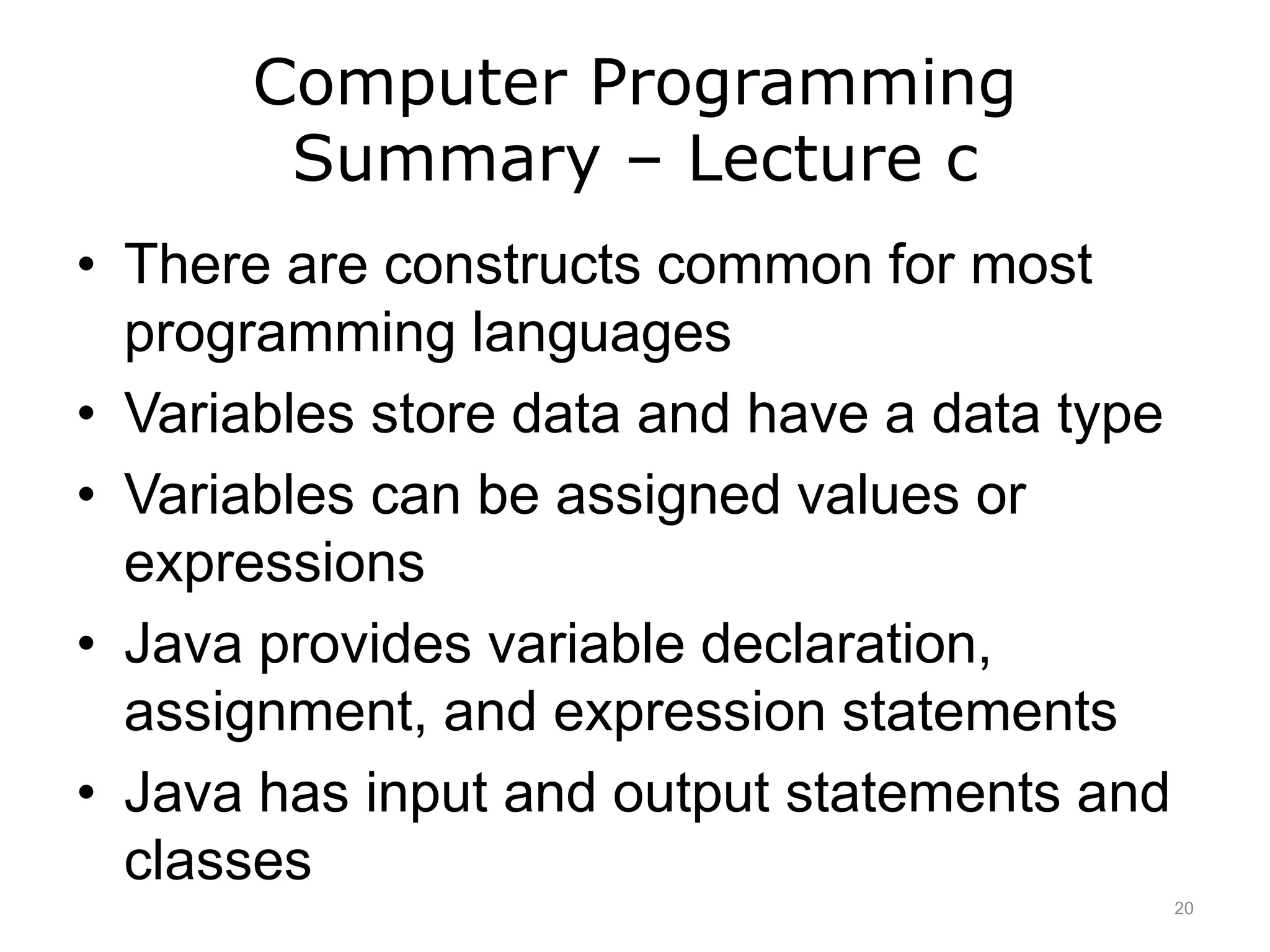 Computer Programming Summary – Lecture c

• There are constructs common for most programming languages
• Variables store data and have a data type
• Variables can be assigned values or expressions
• Java provides variable declaration, assignment, and expression statements
• Java has input and output statements and classes

20